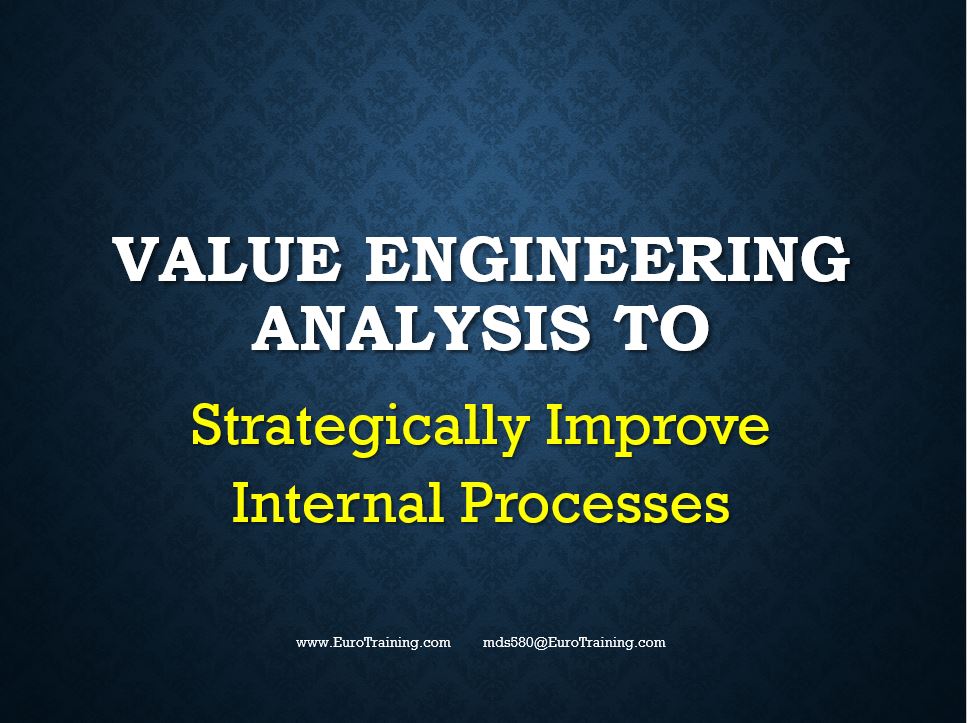 VALUE ENGINEERING ANALYSIS TO

Strategically Improve Internal Processes

www.EuroTraining.com mds580@EuroTraining.com